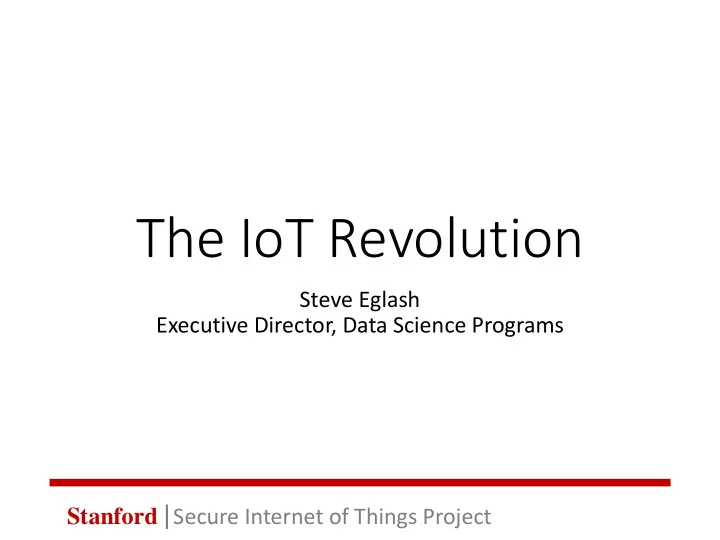 The IoT Revolution

Steve Eglash
Executive Director, Data Science Programs

Stanford | Secure Internet of Things Project